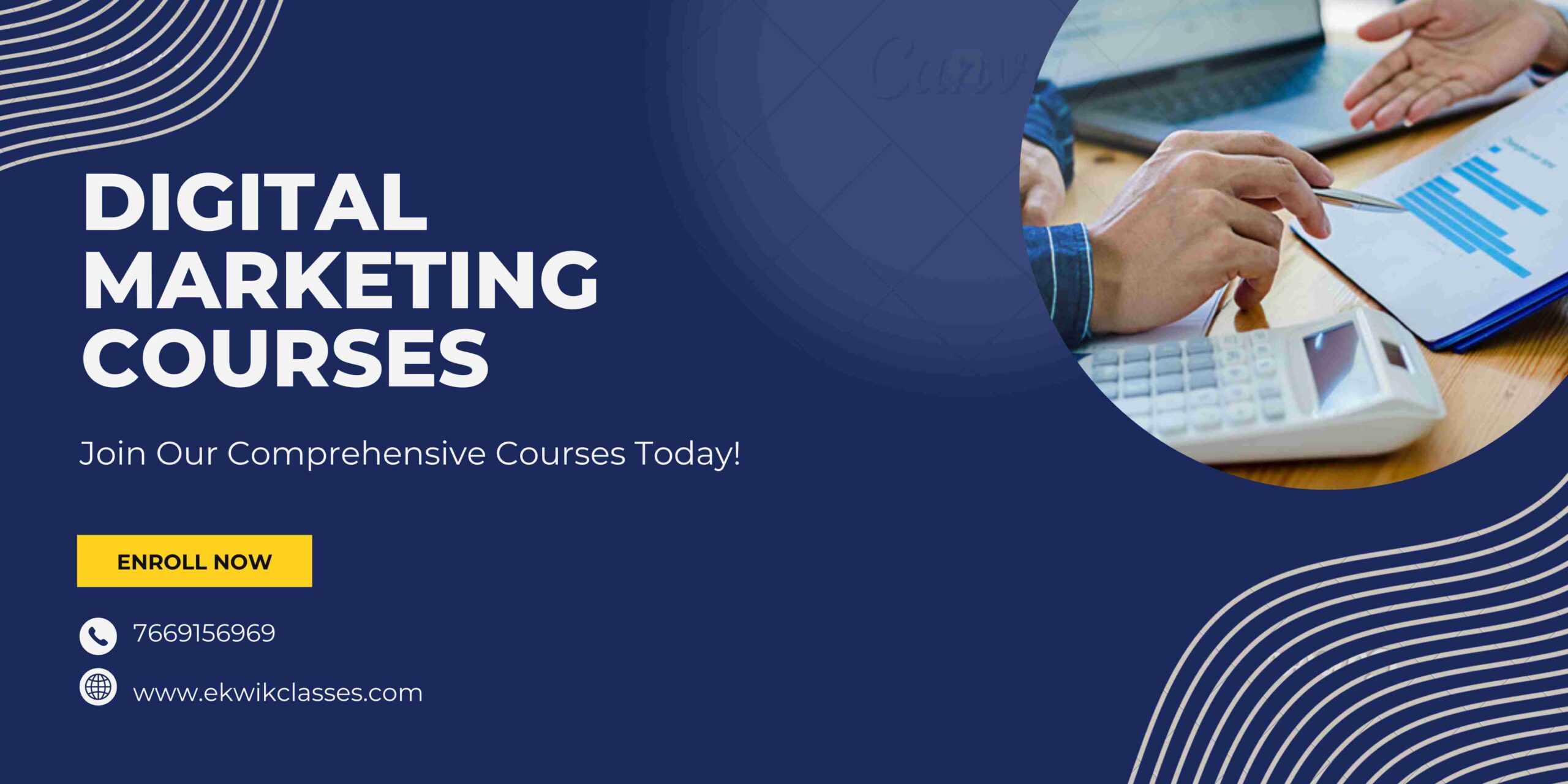 DIGITAL MARKETING COURSES

Join Our Comprehensive Courses Today!

ENROLL NOW

7669156969

www.ekwikclasses.com